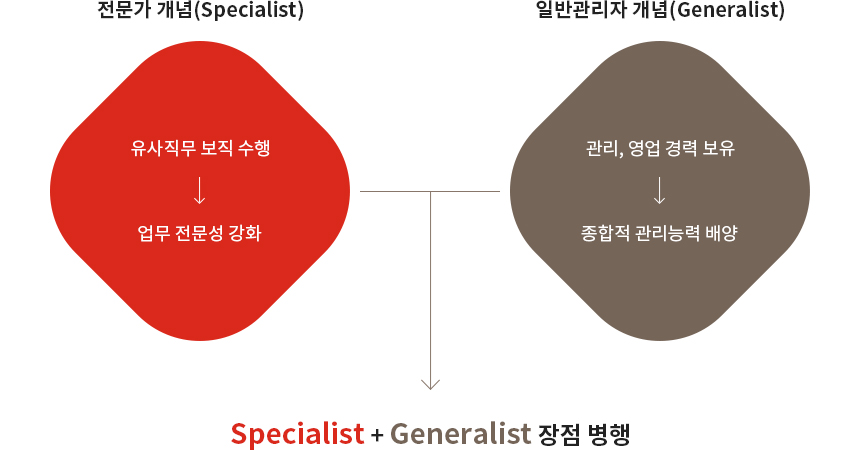 전문가 개념(Specialist)

유사직무 보직 수행
↓
업무 전문성 강화

일반관리자 개념(Generalist)

관리, 영업 경력 보유
↓
종합적 관리능력 배양

Specialist + Generalist 장점 병행